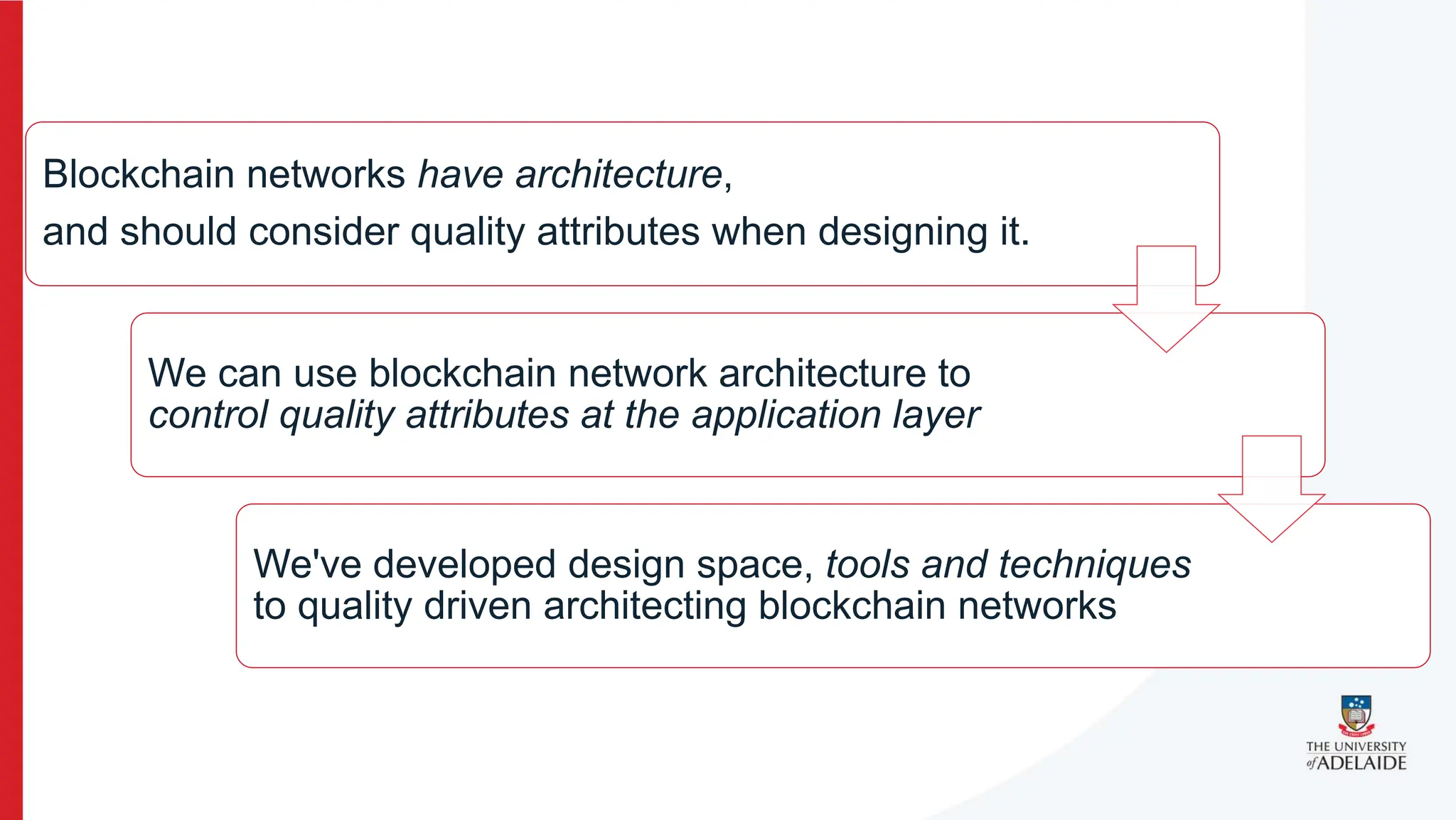 Blockchain networks have architecture,
and should consider quality attributes when designing it.

We can use blockchain network architecture to control quality attributes at the application layer

We've developed design space, tools and techniques to quality driven architecting blockchain networks

THE UNIVERSITY of ADELAIDE